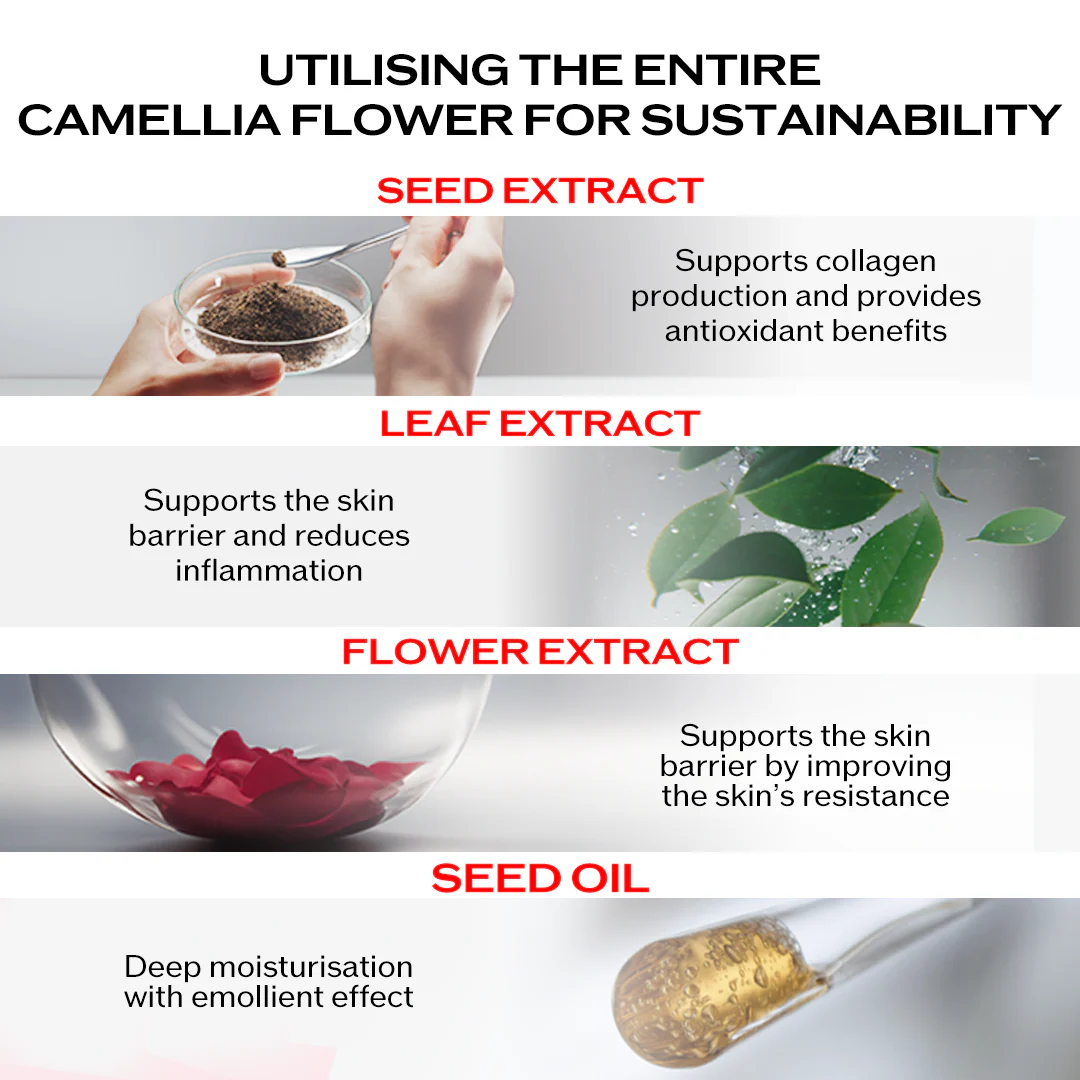 UTILISING THE ENTIRE CAMELLIA FLOWER FOR SUSTAINABILITY

SEED EXTRACT

Supports collagen production and provides antioxidant benefits

LEAF EXTRACT

Supports the skin barrier and reduces inflammation

FLOWER EXTRACT

Supports the skin barrier by improving the skin's resistance

SEED OIL

Deep moisturisation with emollient effect